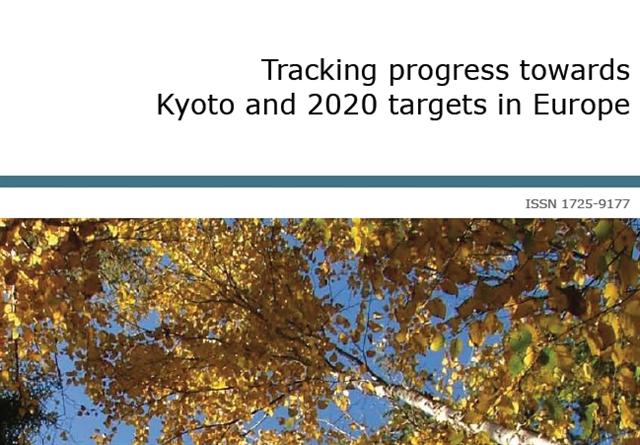 Tracking progress towards
Kyoto and 2020 targets in Europe

ISSN 1725-9177